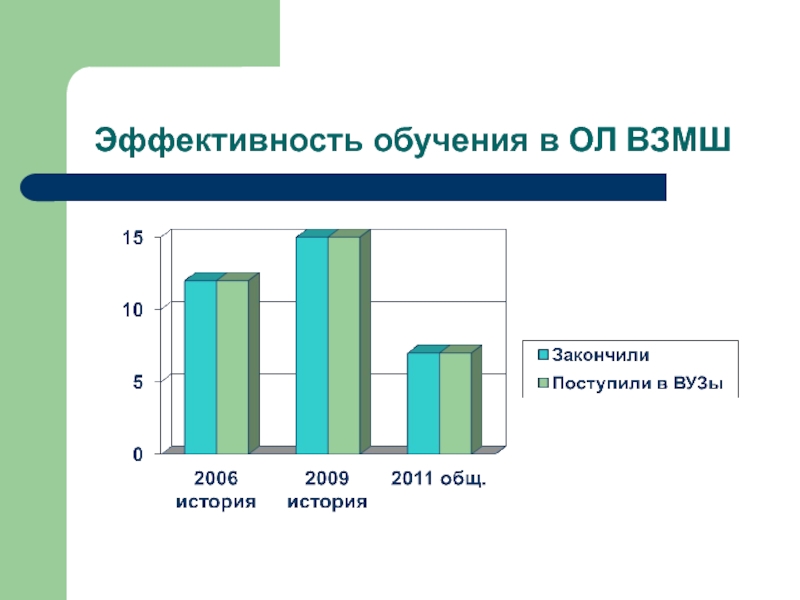 Эффективность обучения в ОЛ ВЗМШ

15
10
5
0

2006 история
2009 история
2011 общ.

Закончили
Поступили в ВУЗы